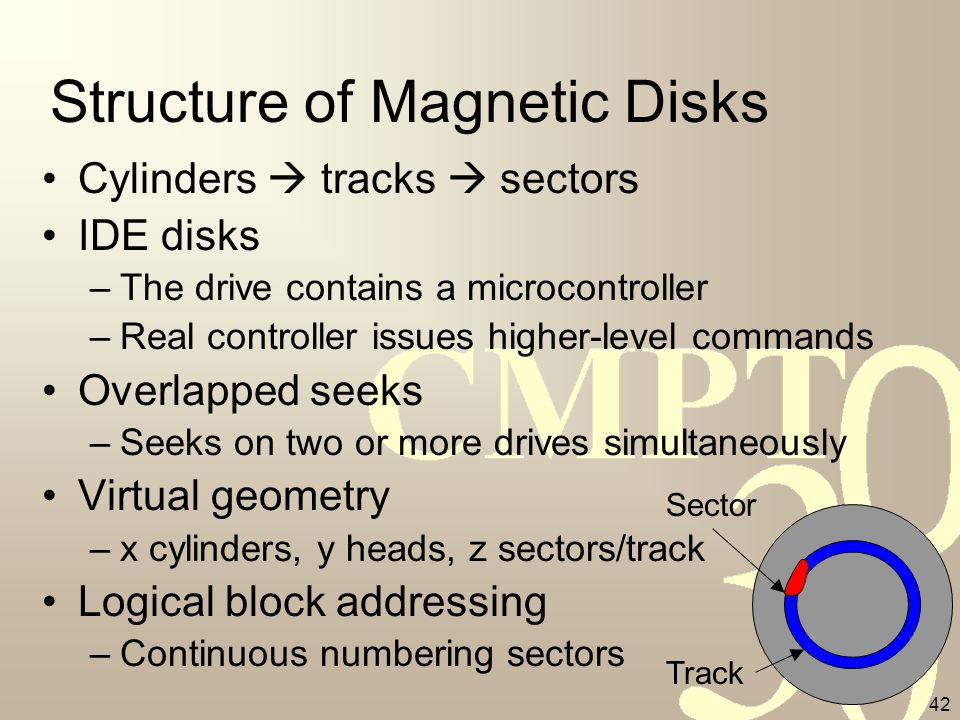 Structure of Magnetic Disks

• Cylinders → tracks → sectors
• IDE disks
– The drive contains a microcontroller
– Real controller issues higher-level commands
• Overlapped seeks
– Seeks on two or more drives simultaneously
• Virtual geometry
– x cylinders, y heads, z sectors/track
• Logical block addressing
– Continuous numbering sectors

Sector

Track

CMPT 30

42